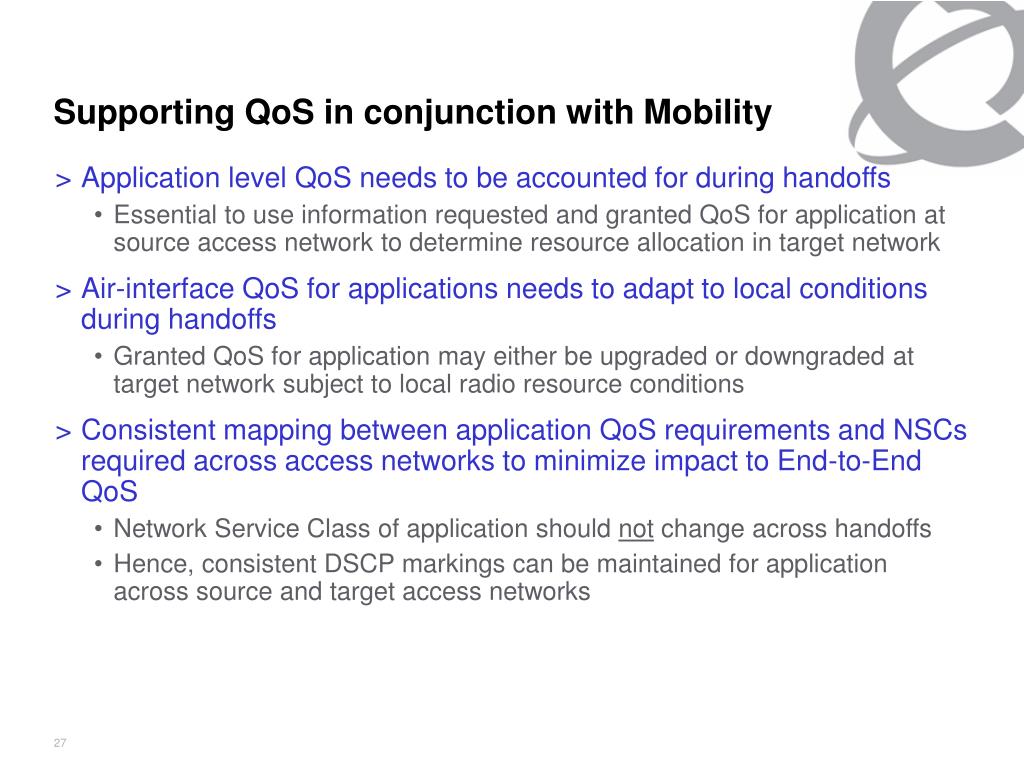 Supporting QoS in conjunction with Mobility

> Application level QoS needs to be accounted for during handoffs

• Essential to use information requested and granted QoS for application at source access network to determine resource allocation in target network

> Air-interface QoS for applications needs to adapt to local conditions during handoffs

• Granted QoS for application may either be upgraded or downgraded at target network subject to local radio resource conditions

> Consistent mapping between application QoS requirements and NSCs required across access networks to minimize impact to End-to-End QoS

• Network Service Class of application should not change across handoffs

• Hence, consistent DSCP markings can be maintained for application across source and target access networks

27